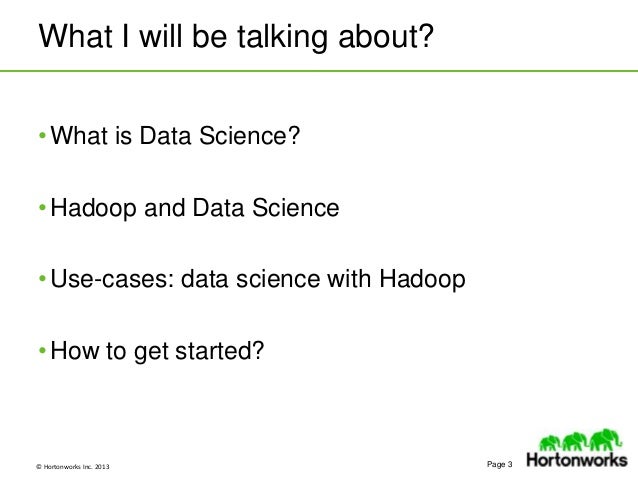 What I will be talking about?

• What is Data Science?

• Hadoop and Data Science

• Use-cases: data science with Hadoop

• How to get started?

© Hortonworks Inc. 2013

Page 3

Hortonworks